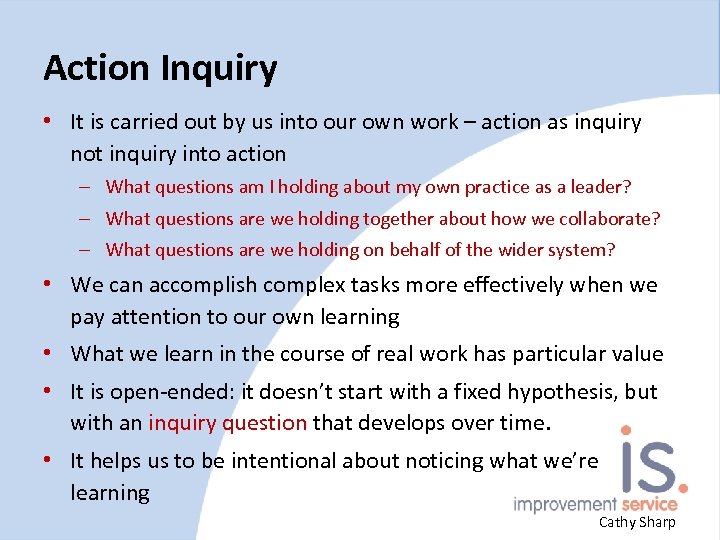 Action Inquiry

• It is carried out by us into our own work – action as inquiry not inquiry into action
– What questions am I holding about my own practice as a leader?
– What questions are we holding together about how we collaborate?
– What questions are we holding on behalf of the wider system?
• We can accomplish complex tasks more effectively when we pay attention to our own learning
• What we learn in the course of real work has particular value
• It is open-ended: it doesn't start with a fixed hypothesis, but with an inquiry question that develops over time.
• It helps us to be intentional about noticing what we're learning

is.
improvement service
Cathy Sharp